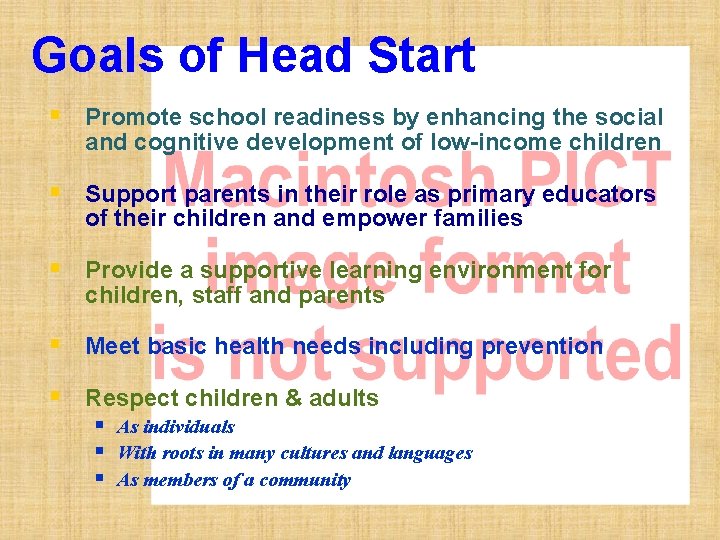 Goals of Head Start

Promote school readiness by enhancing the social and cognitive development of low-income children

Support parents in their role as primary educators of their children and empower families

Provide a supportive learning environment for children, staff and parents

Meet basic health needs including prevention

Respect children & adults

As individuals

With roots in many cultures and languages

As members of a community

Macintosh PICT image format is not supported